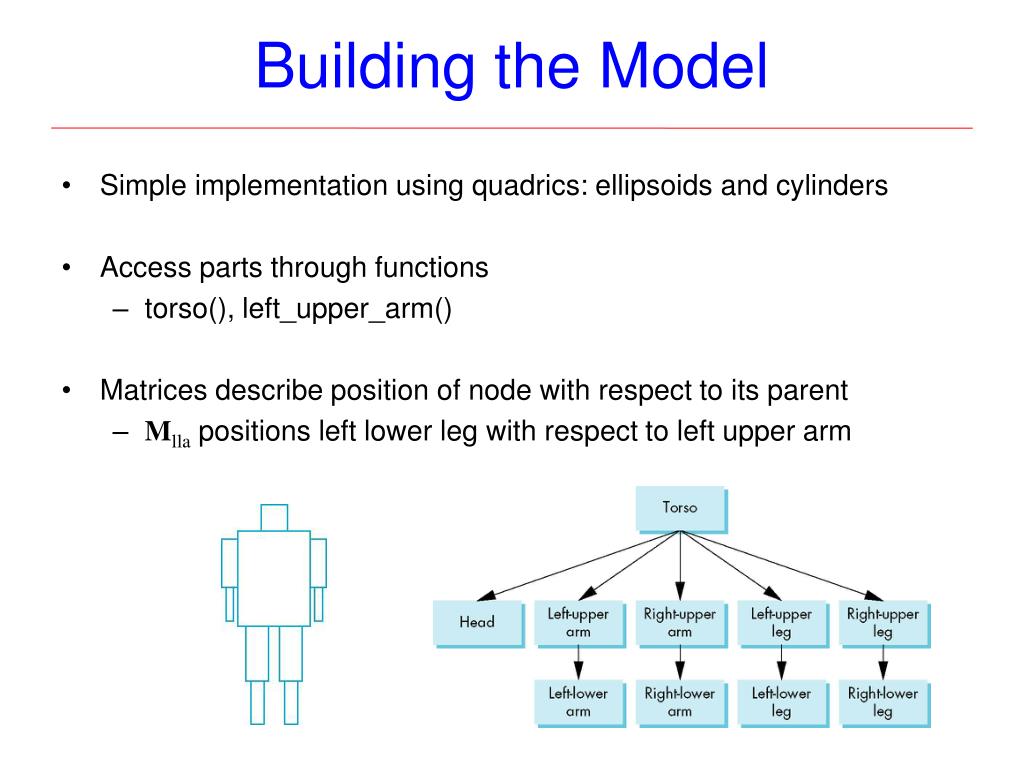 Building the Model

• Simple implementation using quadrics: ellipsoids and cylinders

• Access parts through functions
– torso(), left_upper_arm()

• Matrices describe position of node with respect to its parent
– $\mathbf{M}_{lla}$ positions left lower leg with respect to left upper arm

Torso

Head

Left-upper arm

Right-upper arm

Left-upper leg

Right-upper leg

Left-lower arm

Right-lower arm

Left-lower leg

Right-lower leg